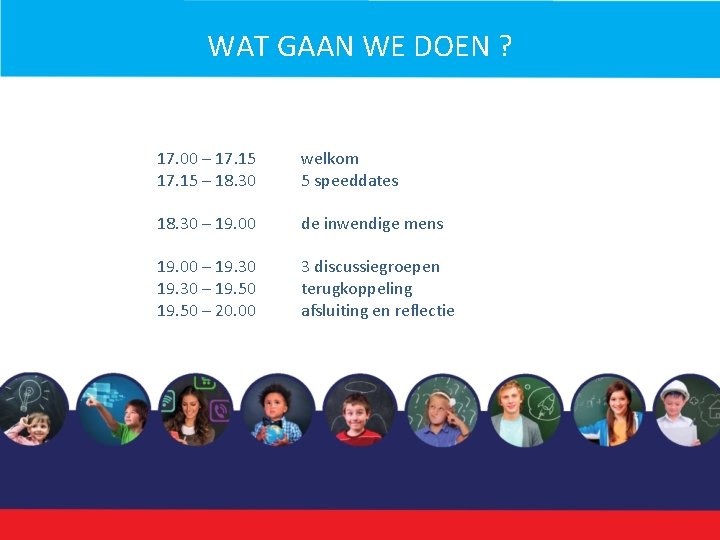 WAT GAAN WE DOEN ?

17.00 – 17.15 welkom
17.15 – 18.30 5 speeddates

18.30 – 19.00 de inwendige mens

19.00 – 19.30 3 discussiegroepen
19.30 – 19.50 terugkoppeling
19.50 – 20.00 afsluiting en reflectie